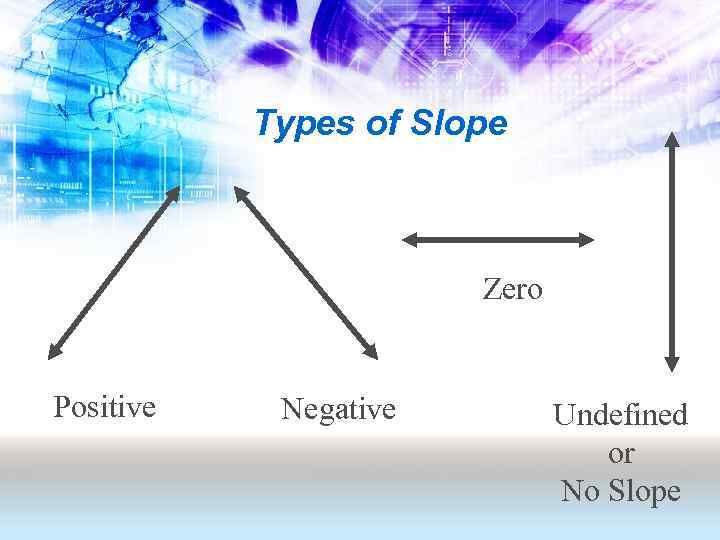 Types of Slope

Zero

Positive

Negative

Undefined
or
No Slope